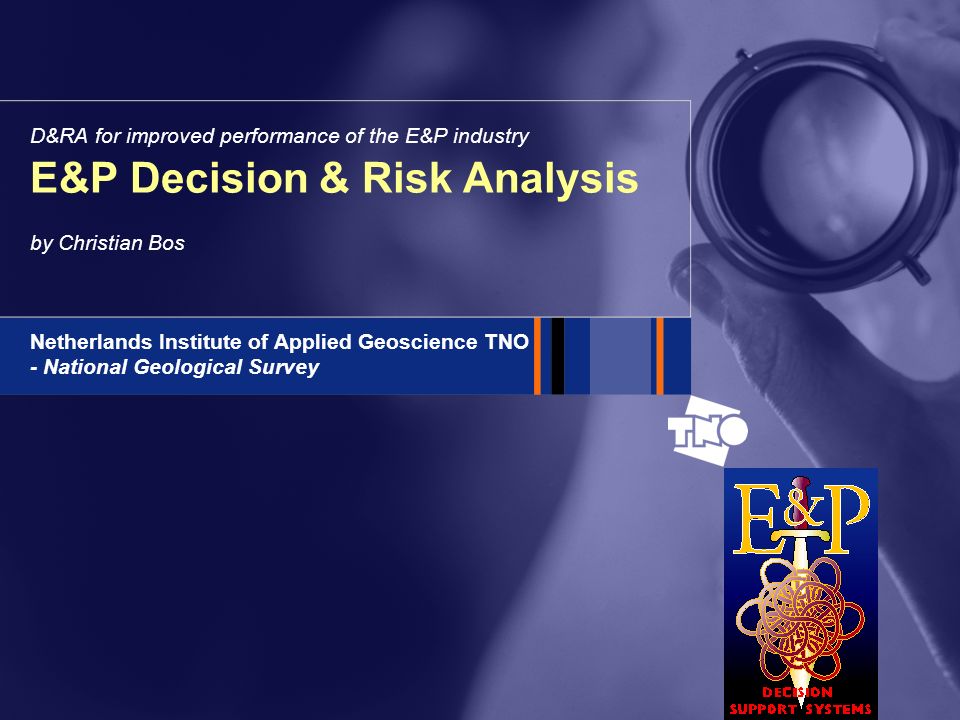 D&RA for improved performance of the E&P industry

E&P Decision & Risk Analysis

by Christian Bos

Netherlands Institute of Applied Geoscience TNO
- National Geological Survey

TNO

E&P

DECISION
SUPPORT SYSTEMS